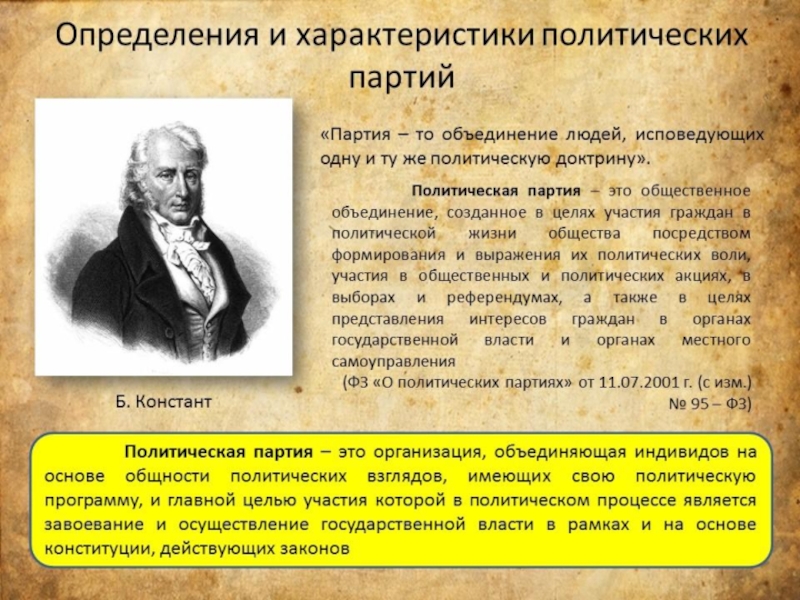 Определения и характеристики политических партий

«Партия – то объединение людей, исповедующих одну и ту же политическую доктрину».

Политическая партия – это общественное объединение, созданное в целях участия граждан в политической жизни общества посредством формирования и выражения их политических воли, участия в общественных и политических акциях, в выборах и референдумах, а также в целях представления интересов граждан в органах государственной власти и органах местного самоуправления

(ФЗ «О политических партиях» от 11.07.2001 г. (с изм.) № 95 – ФЗ)

Б. Констант

Политическая партия – это организация, объединяющая индивидов на основе общности политических взглядов, имеющих свою политическую программу, и главной целью участия которой в политическом процессе является завоевание и осуществление государственной власти в рамках и на основе конституции, действующих законов